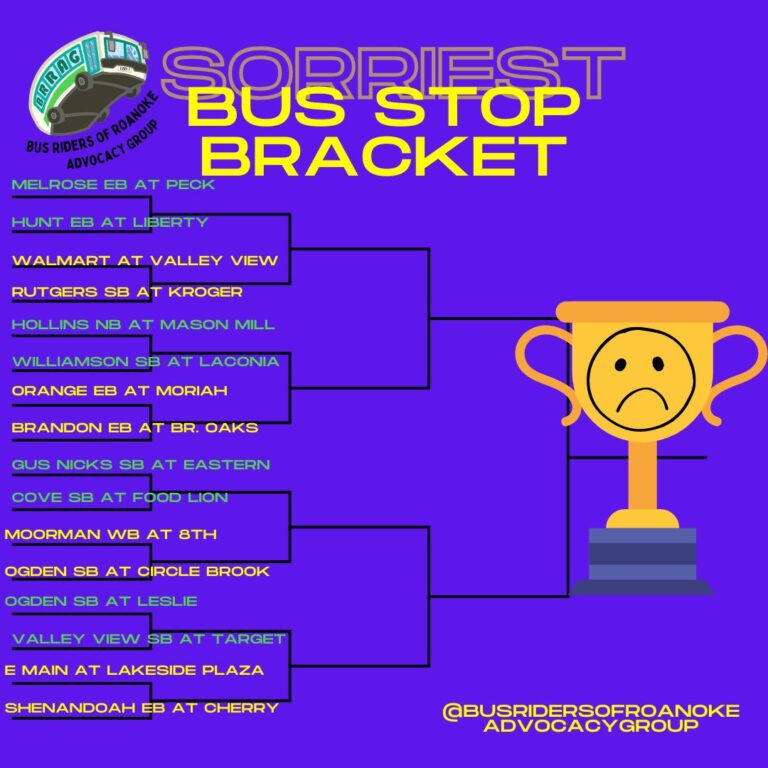 BRRAG
BUS RIDERS OF ROANOKE ADVOCACY GROUP

SORRIEST
BUS STOP
BRACKET

MELROSE EB AT PECK
HUNT EB AT LIBERTY
WALMART AT VALLEY VIEW
RUTGERS SB AT KROGER
HOLLINS NB AT MASON MILL
WILLIAMSON SB AT LACONIA
ORANGE EB AT MORIAH
BRANDON EB AT BR. OAKS
GUS NICKS SB AT EASTERN
COVE SB AT FOOD LION
MOORMAN WB AT 8TH
OGDEN SB AT CIRCLE BROOK
OGDEN SB AT LESLIE
VALLEY VIEW SB AT TARGET
E MAIN AT LAKESIDE PLAZA
SHENANDOAH EB AT CHERRY

@BUSRIDERSOFROANOKE
ADVOCACYGROUP